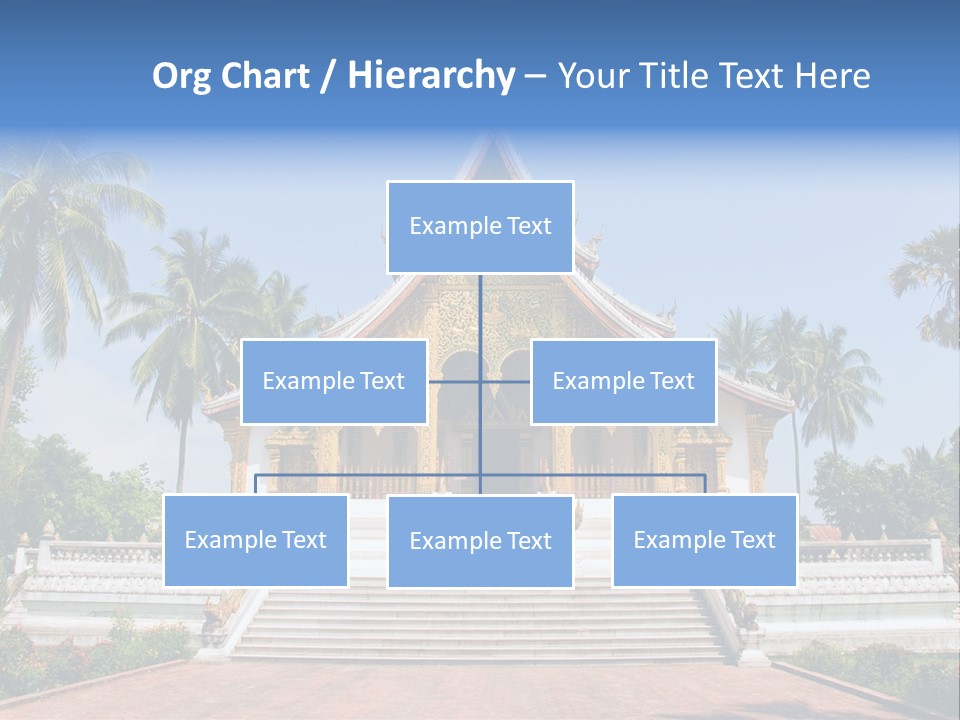 Org Chart / Hierarchy – Your Title Text Here

Example Text

Example Text

Example Text

Example Text

Example Text

Example Text